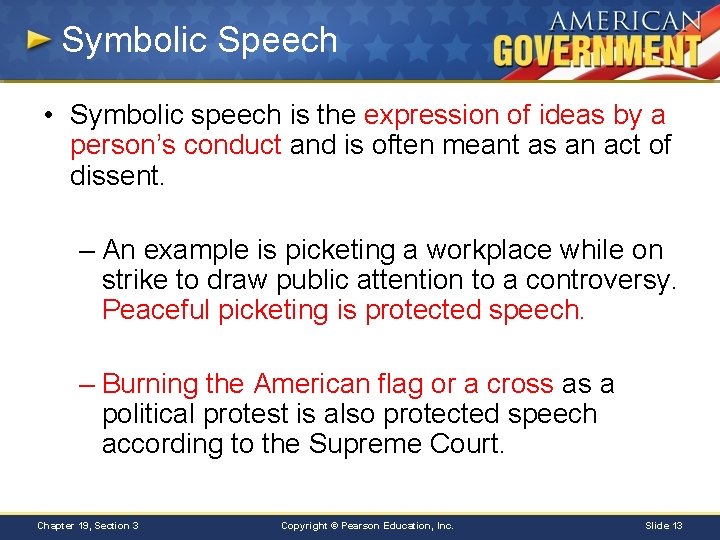 Symbolic Speech

AMERICAN GOVERNMENT

• Symbolic speech is the expression of ideas by a person's conduct and is often meant as an act of dissent.

– An example is picketing a workplace while on strike to draw public attention to a controversy. Peaceful picketing is protected speech.

– Burning the American flag or a cross as a political protest is also protected speech according to the Supreme Court.

Chapter 19, Section 3

Copyright © Pearson Education, Inc.

Slide 13